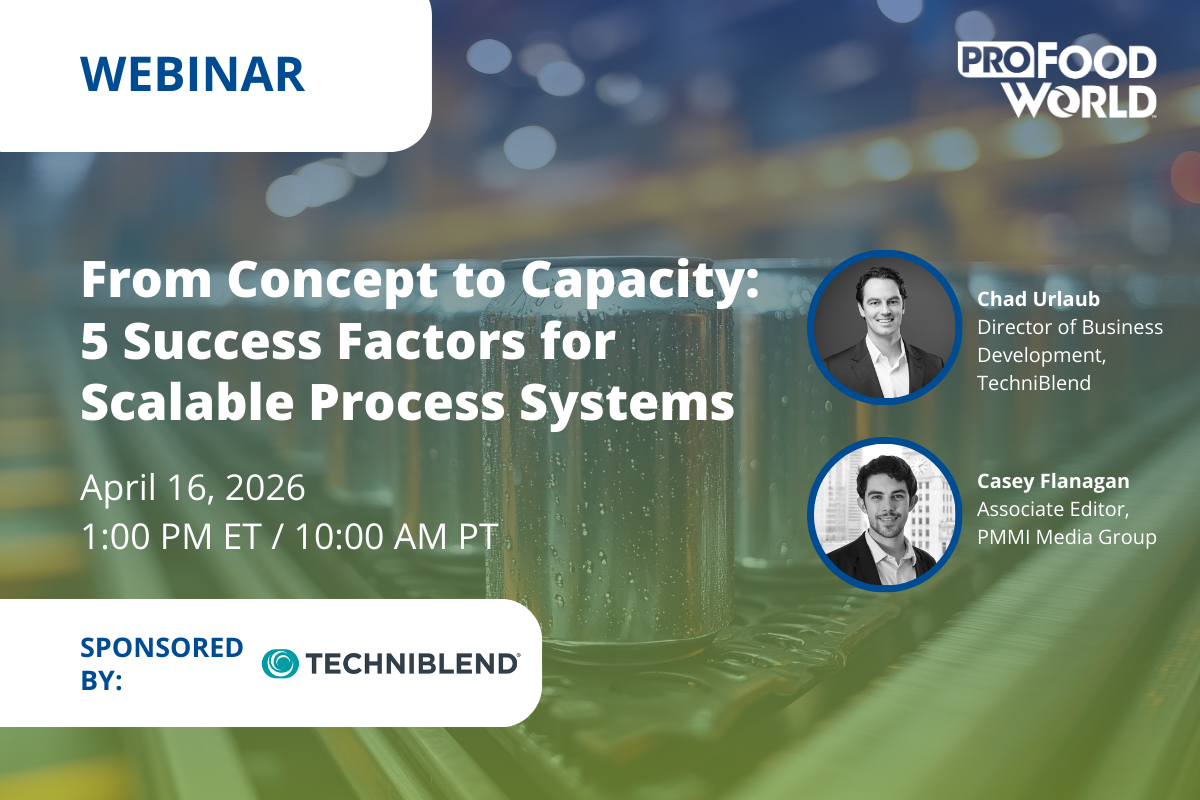 WEBINAR

PRO FOOD WORLD

From Concept to Capacity: 5 Success Factors for Scalable Process Systems

April 16, 2026
1:00 PM ET / 10:00 AM PT

Chad Urlaub
Director of Business Development, TechniBlend

Casey Flanagan
Associate Editor, PMMI Media Group

SPONSORED BY:

TECHNIBLEND